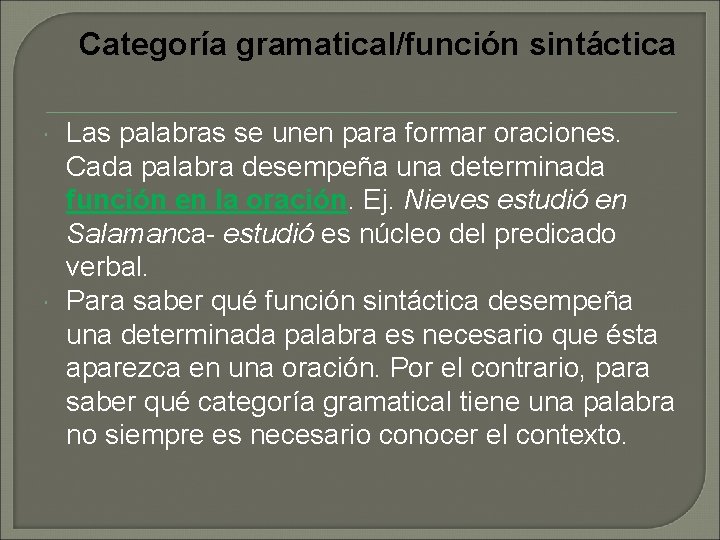 Categoría gramatical/función sintáctica

Las palabras se unen para formar oraciones. Cada palabra desempeña una determinada función en la oración. Ej. Nieves estudió en Salamanca- estudió es núcleo del predicado verbal.

Para saber qué función sintáctica desempeña una determinada palabra es necesario que ésta aparezca en una oración. Por el contrario, para saber qué categoría gramatical tiene una palabra no siempre es necesario conocer el contexto.